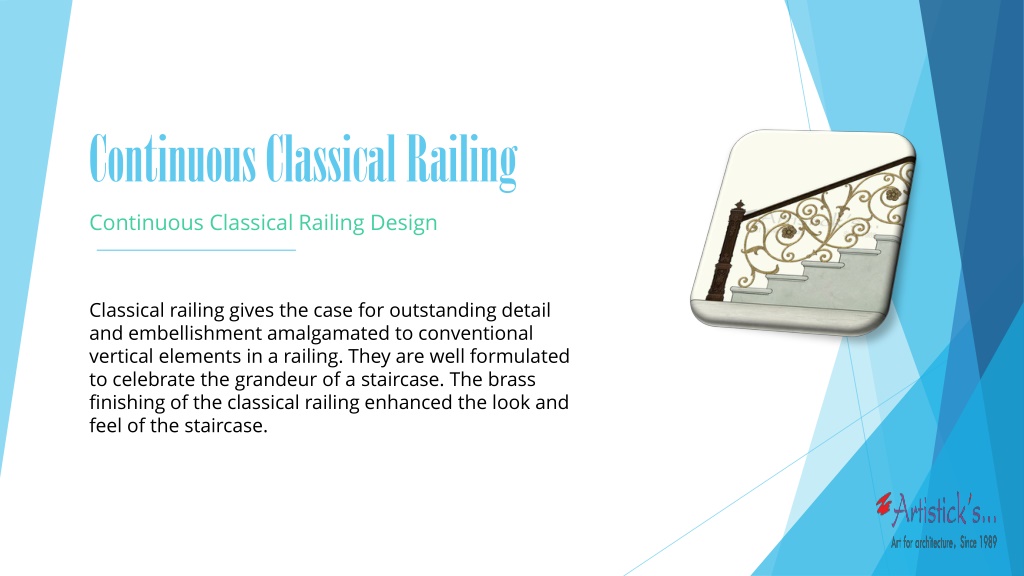 Continuous Classical Railing

Continuous Classical Railing Design

Classical railing gives the case for outstanding detail and embellishment amalgamated to conventional vertical elements in a railing. They are well formulated to celebrate the grandeur of a staircase. The brass finishing of the classical railing enhanced the look and feel of the staircase.

Artistick's...
Art for architecture, Since 1989